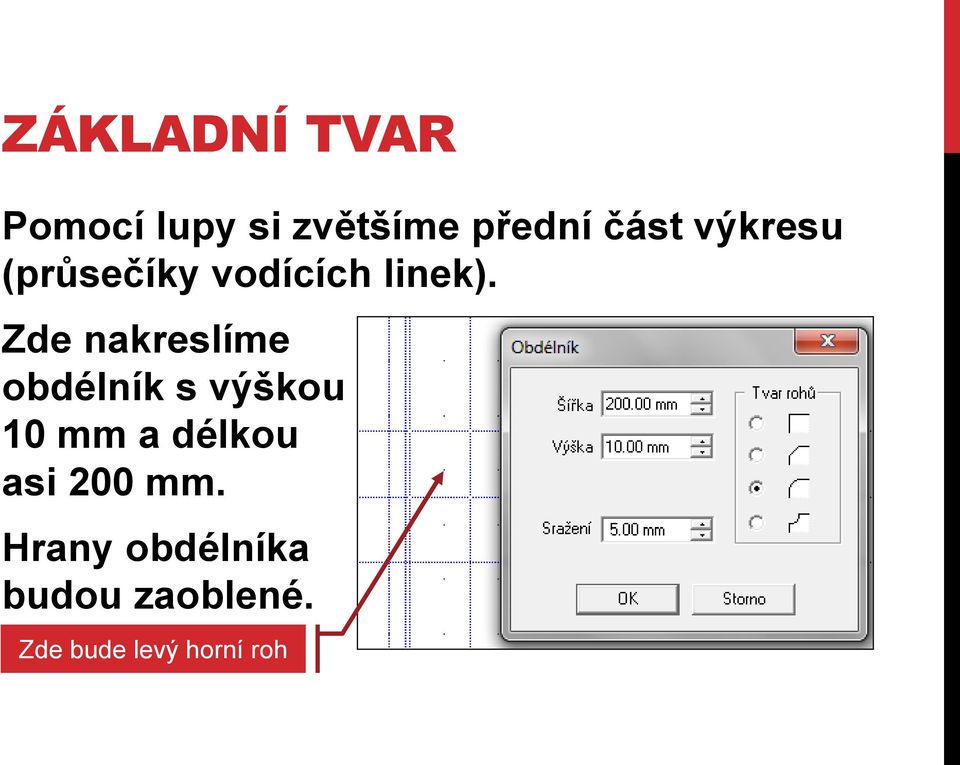 ZÁKLADNÍ TVAR

Pomocí lupy si zvětšíme přední část výkresu (průsečíky vodících linek).

Zde nakreslíme obdélník s výškou 10 mm a délkou asi 200 mm.

Hrany obdélníka budou zaoblené.

Zde bude levý horní roh

Obdélník

Šířka 200.00 mm

Výška 10.00 mm

Sražení 5.00 mm

Tvar rohů

OK

Storno